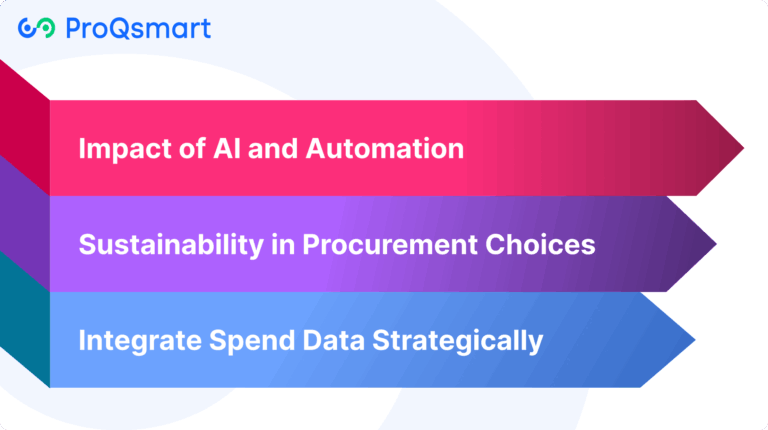 ProQsmart

Impact of AI and Automation

Sustainability in Procurement Choices

Integrate Spend Data Strategically